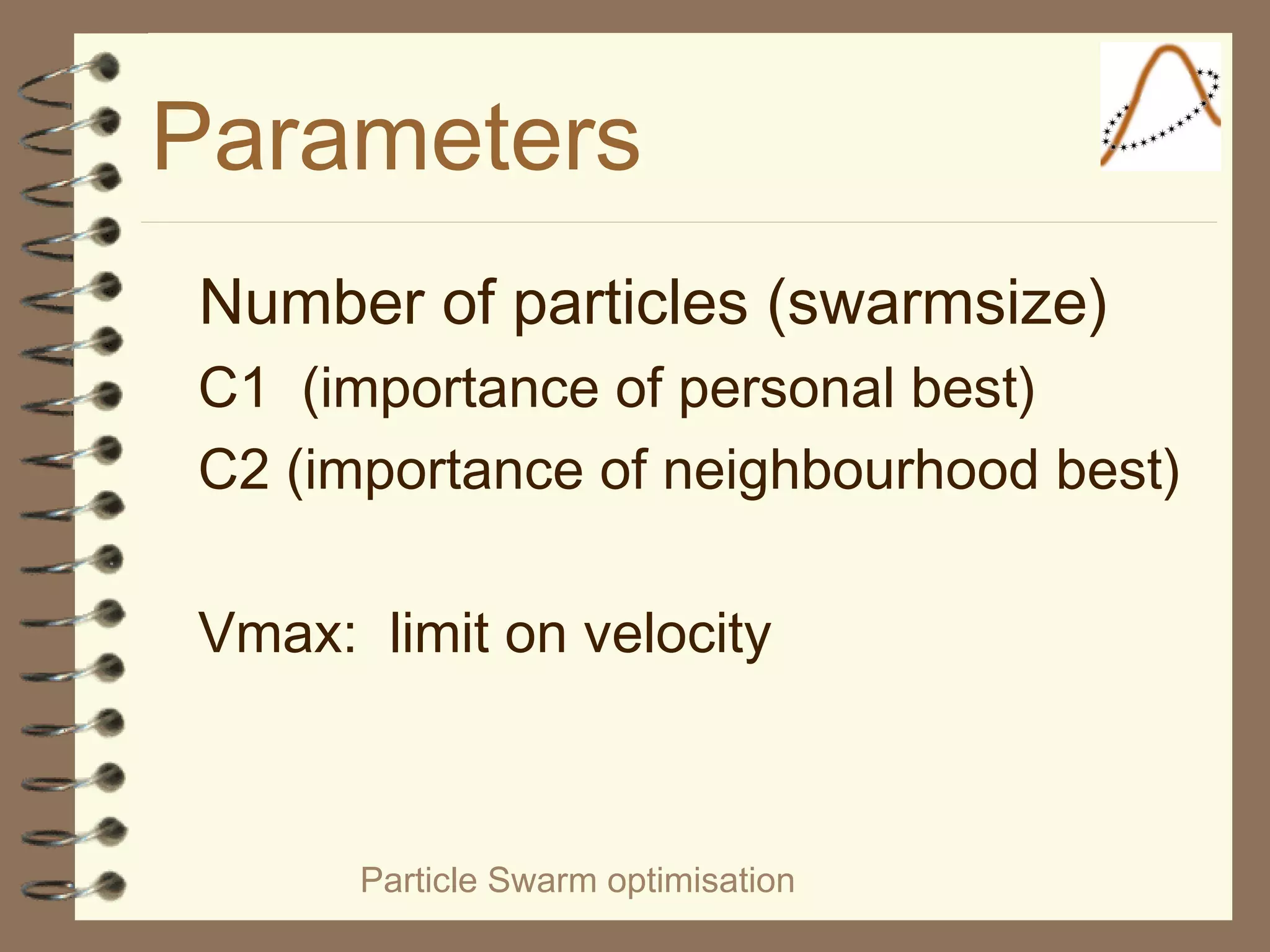 Parameters

Number of particles (swarmsize)

C1 (importance of personal best)

C2 (importance of neighbourhood best)

Vmax: limit on velocity

Particle Swarm optimisation